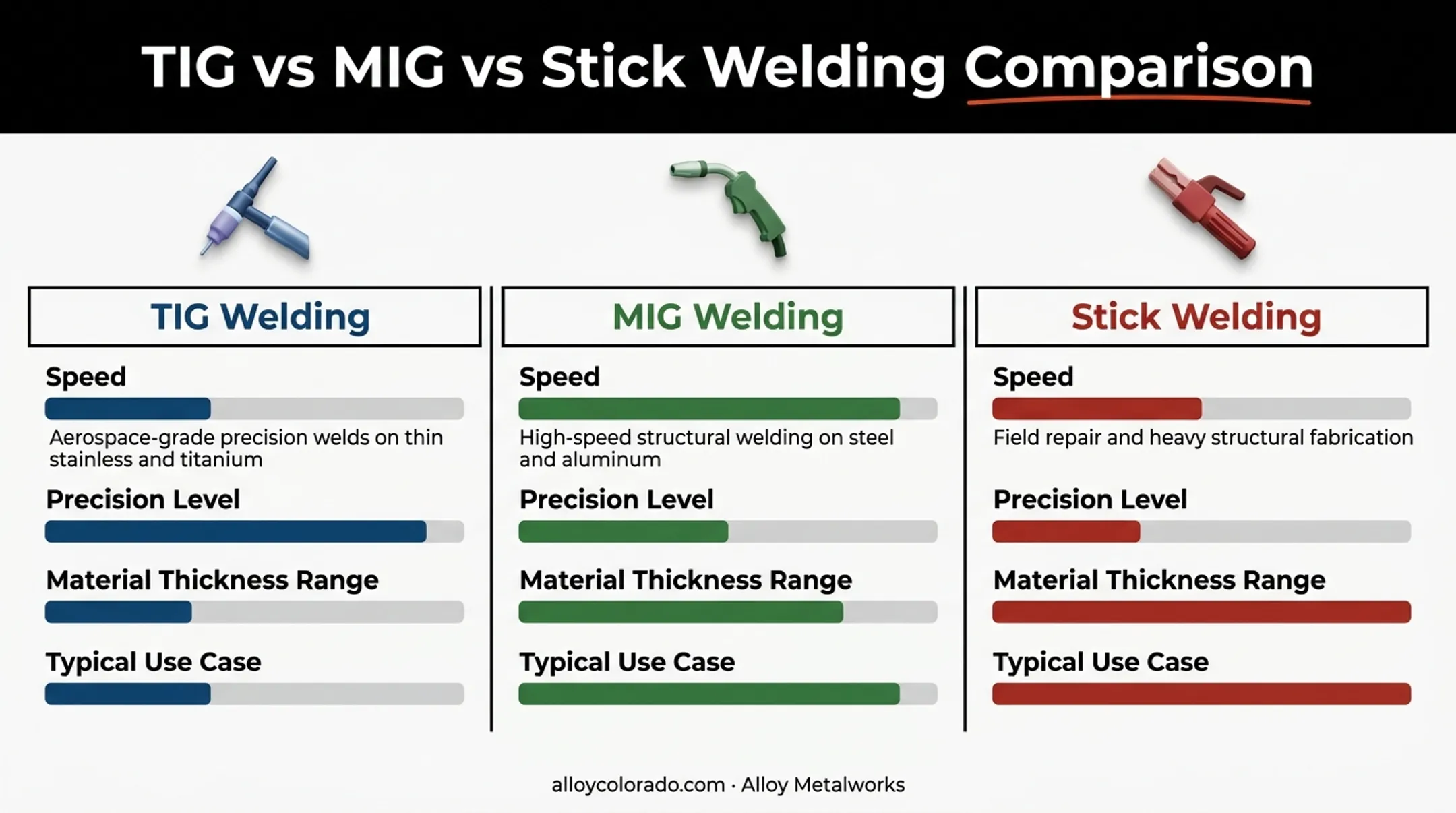 TIG vs MIG vs Stick Welding Comparison

TIG Welding

Speed

Aerospace-grade precision welds on thin stainless and titanium

Precision Level

Material Thickness Range

Typical Use Case

MIG Welding

Speed

High-speed structural welding on steel and aluminum

Precision Level

Material Thickness Range

Typical Use Case

Stick Welding

Speed

Field repair and heavy structural fabrication

Precision Level

Material Thickness Range

Typical Use Case

alloycolorado.com · Alloy Metalworks